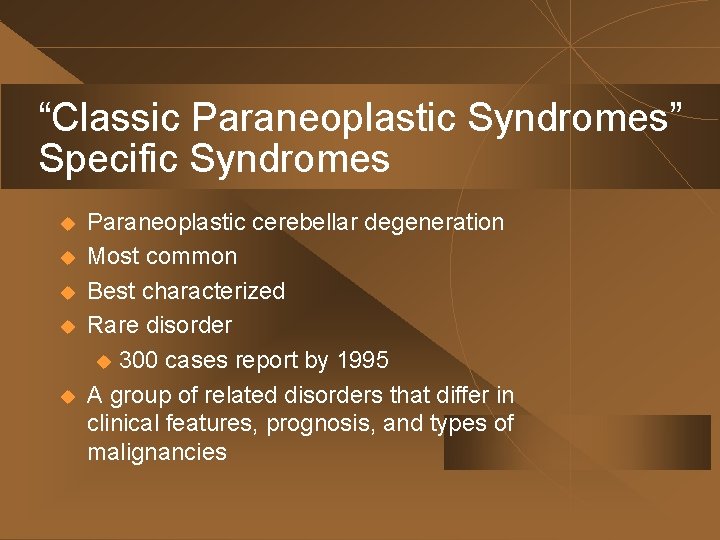 “Classic Paraneoplastic Syndromes” Specific Syndromes

- Paraneoplastic cerebellar degeneration
- Most common
- Best characterized
- Rare disorder
  - 300 cases report by 1995
- A group of related disorders that differ in clinical features, prognosis, and types of malignancies